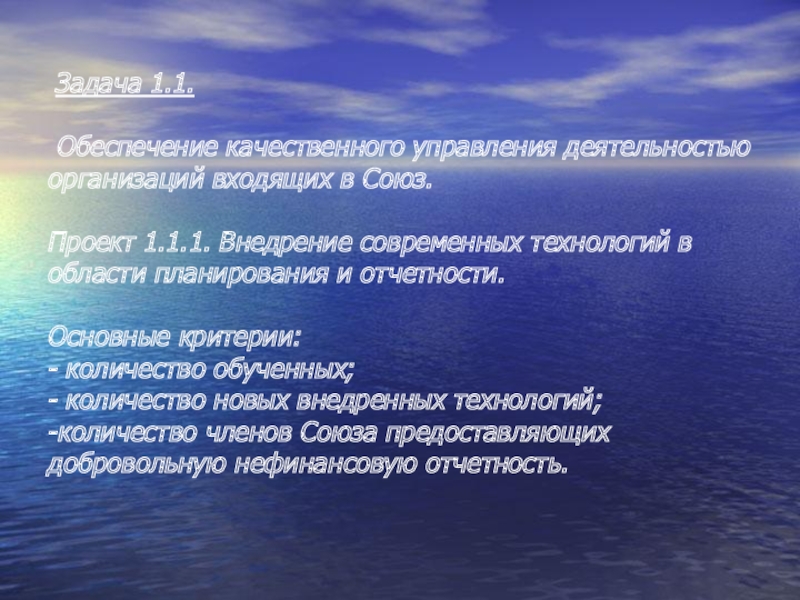 Задача 1.1.

Обеспечение качественного управления деятельностью организаций входящих в Союз.

Проект 1.1.1. Внедрение современных технологий в области планирования и отчетности.

Основные критерии:
- количество обученных;
- количество новых внедренных технологий;
-количество членов Союза предоставляющих добровольную нефинансовую отчетность.